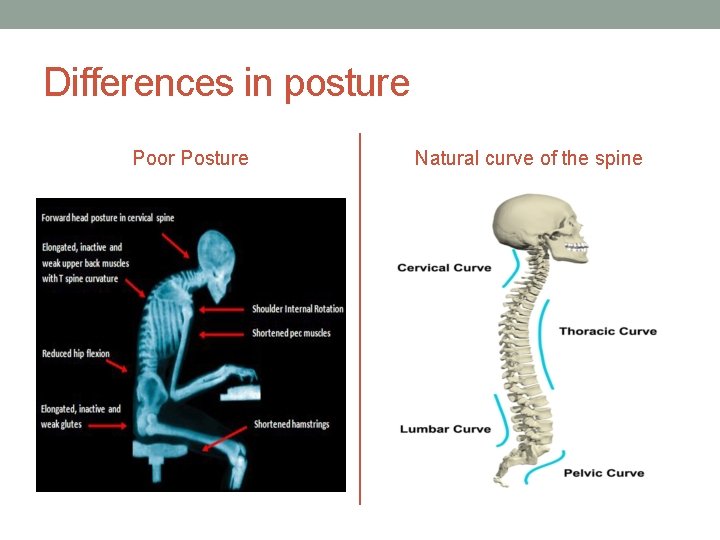 Differences in posture

Poor Posture

Forward head posture in cervical spine

Elongated, inactive and weak upper back muscles with T spine curvature

Shoulder Internal Rotation

Shortened pec muscles

Reduced hip flexion

Elongated, inactive and weak glutes

Shortened hamstrings

Natural curve of the spine

Cervical Curve

Thoracic Curve

Lumbar Curve

Pelvic Curve